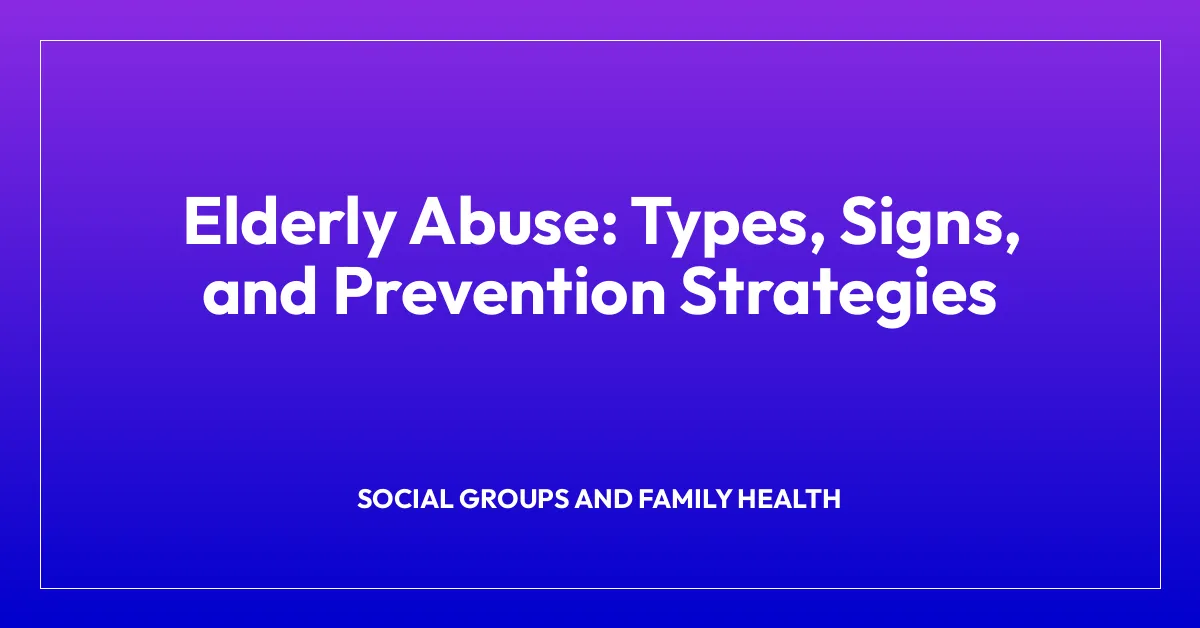 Elderly Abuse: Types, Signs, and Prevention Strategies

SOCIAL GROUPS AND FAMILY HEALTH